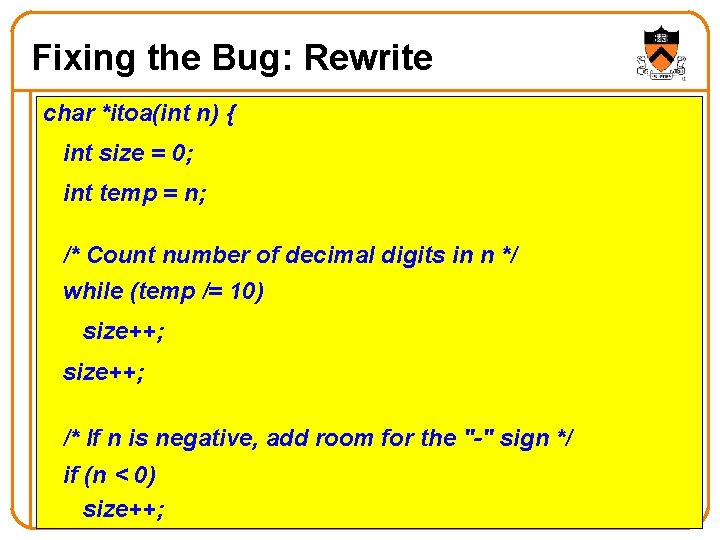 Fixing the Bug: Rewrite

char *itoa(int n) {
int size = 0;
int temp = n;

/* Count number of decimal digits in n */
while (temp /= 10)
size++;
size++;

/* If n is negative, add room for the "-" sign */
if (n < 0)
size++;